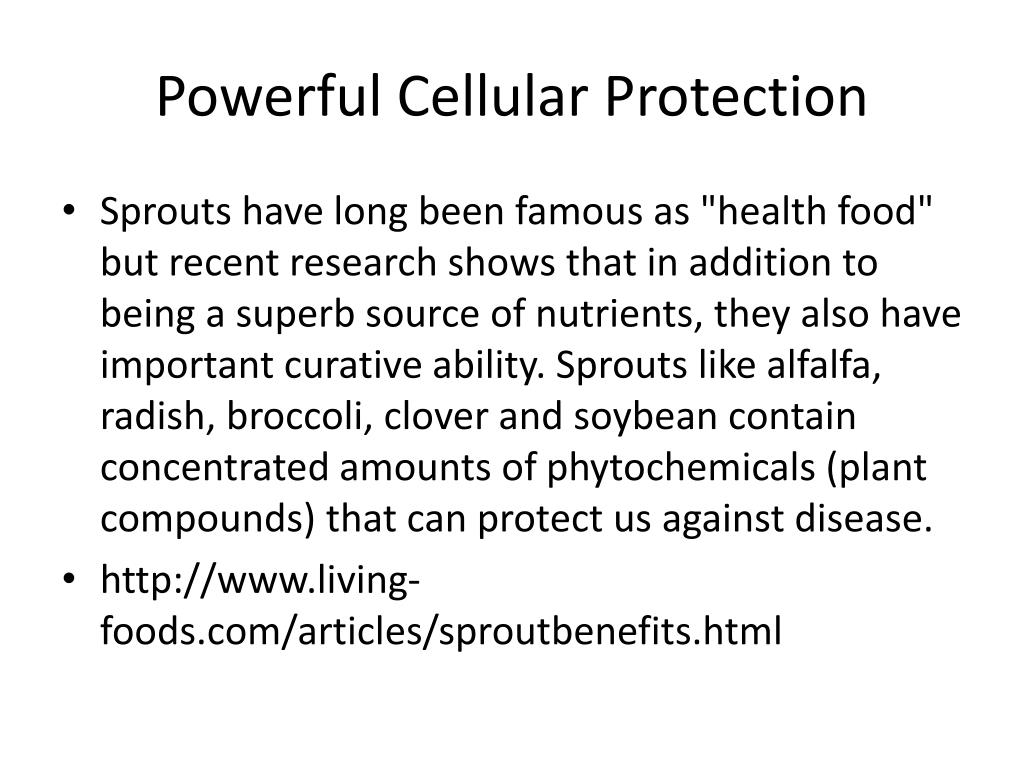 Powerful Cellular Protection

• Sprouts have long been famous as "health food" but recent research shows that in addition to being a superb source of nutrients, they also have important curative ability. Sprouts like alfalfa, radish, broccoli, clover and soybean contain concentrated amounts of phytochemicals (plant compounds) that can protect us against disease.
• http://www.living-foods.com/articles/sproutbenefits.html